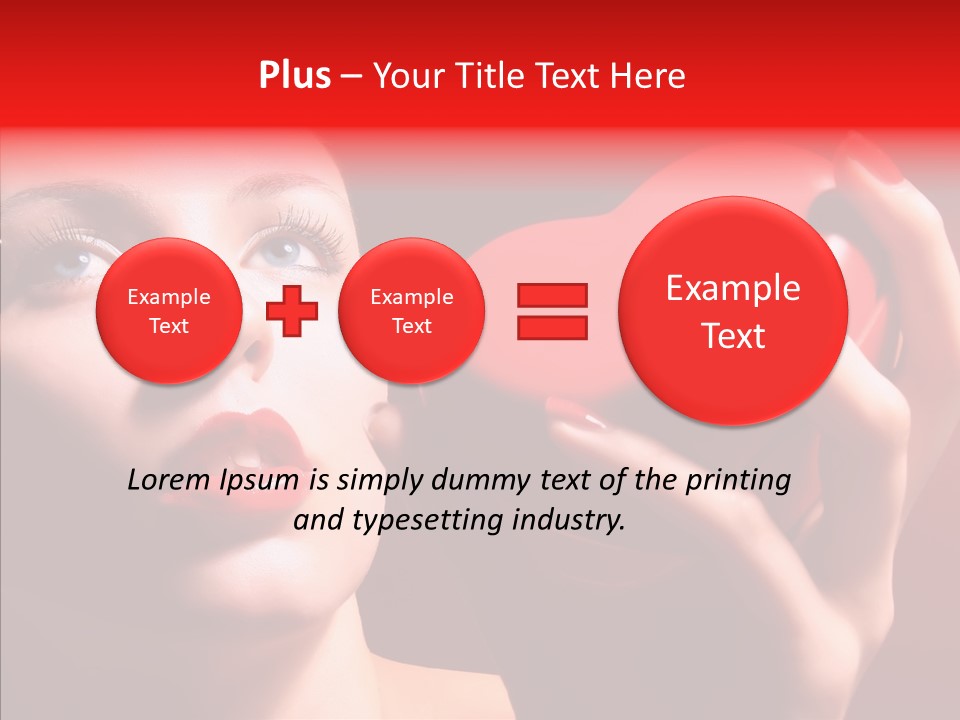 Plus – Your Title Text Here

Example Text

Example Text

Example Text

Lorem Ipsum is simply dummy text of the printing and typesetting industry.